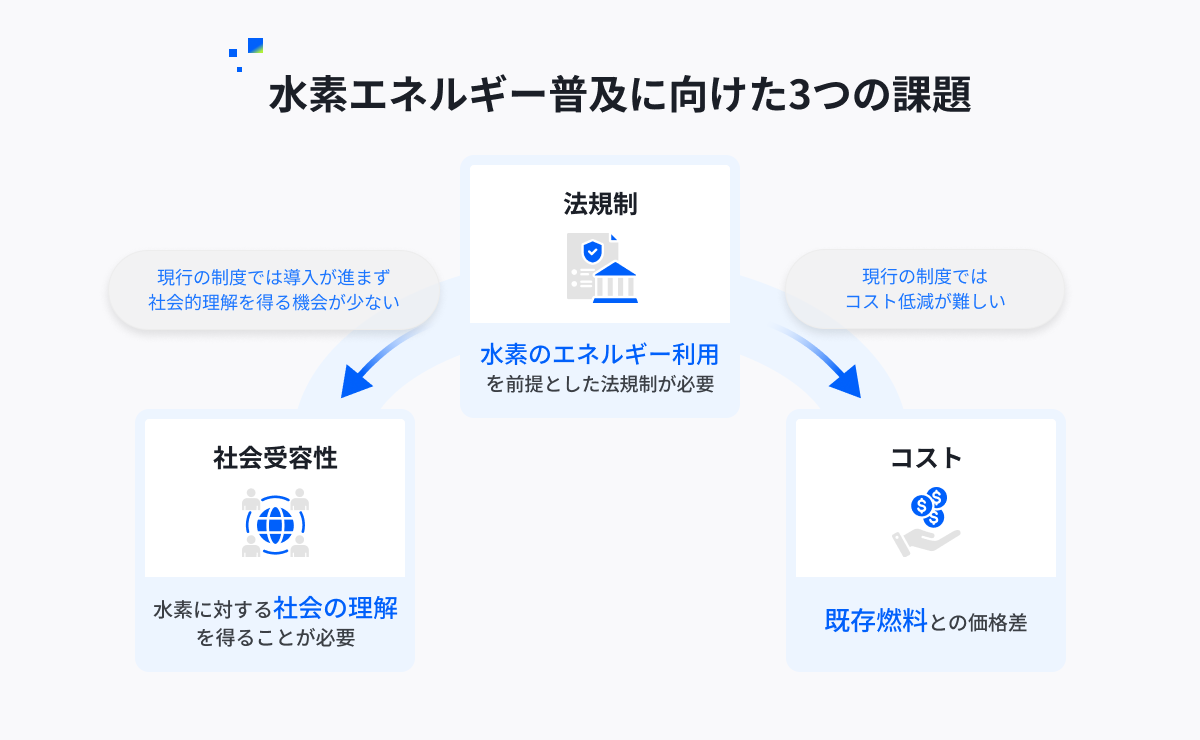 水素エネルギー普及に向けた3つの課題

法規制

水素のエネルギー利用を前提とした法規制が必要

現行の制度では導入が進まず社会的理解を得る機会が少ない

現行の制度ではコスト低減が難しい

社会受容性

水素に対する社会の理解を得ることが必要

コスト

既存燃料との価格差